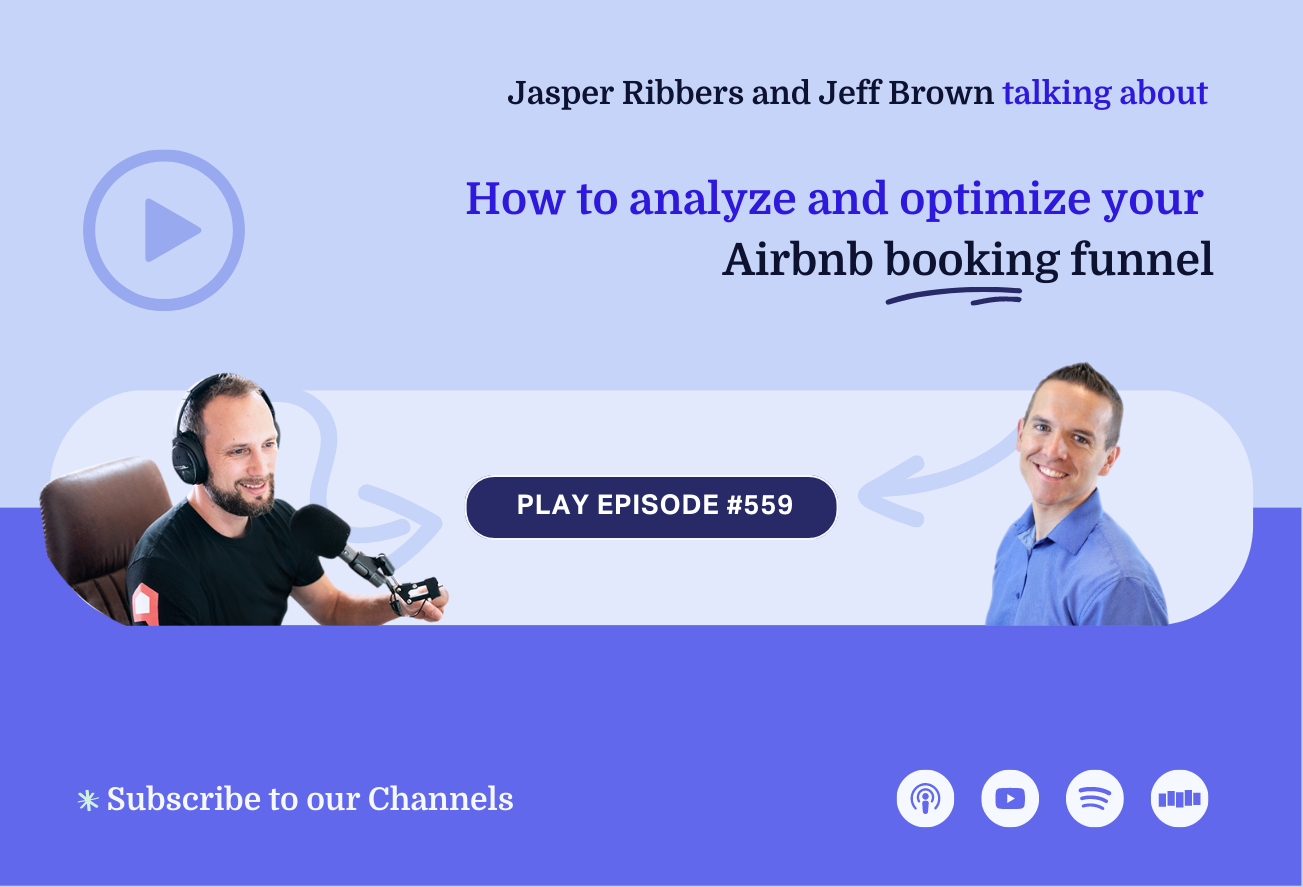 Jasper Ribbers and Jeff Brown talking about

How to analyze and optimize your Airbnb booking funnel

PLAY EPISODE #559

Subscribe to our Channels